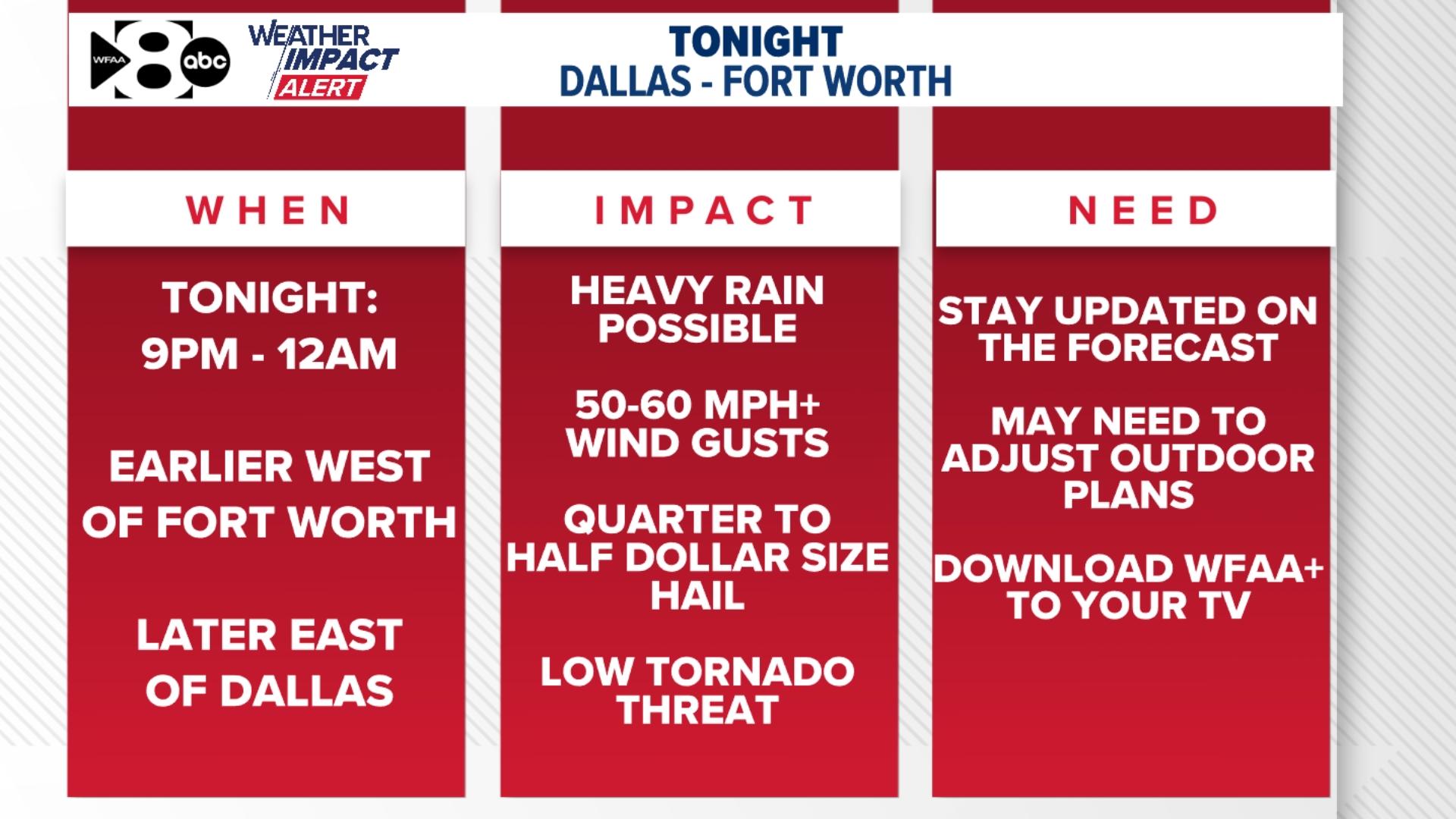 WFAA 8 abc

WEATHER IMPACT ALERT

TONIGHT
DALLAS - FORT WORTH

WHEN

TONIGHT:
9PM - 12AM

EARLIER WEST OF FORT WORTH

LATER EAST OF DALLAS

IMPACT

HEAVY RAIN POSSIBLE

50-60 MPH+ WIND GUSTS

QUARTER TO HALF DOLLAR SIZE HAIL

LOW TORNADO THREAT

NEED

STAY UPDATED ON THE FORECAST

MAY NEED TO ADJUST OUTDOOR PLANS

DOWNLOAD WFAA+ TO YOUR TV